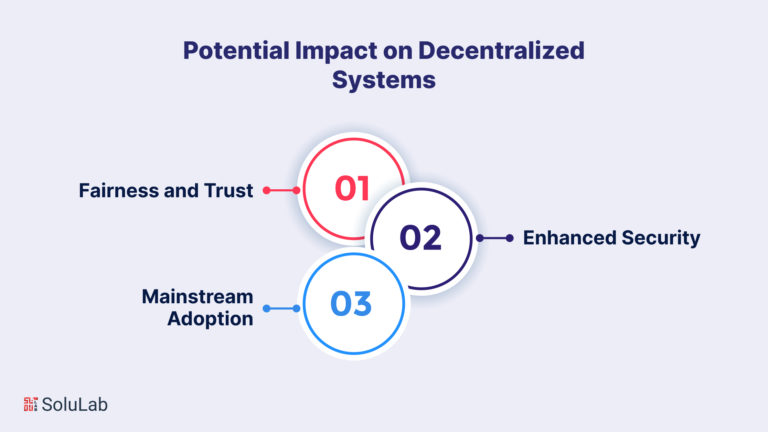 Potential Impact on Decentralized Systems

Fairness and Trust
01

02
Enhanced Security

Mainstream Adoption
03

SoluLab